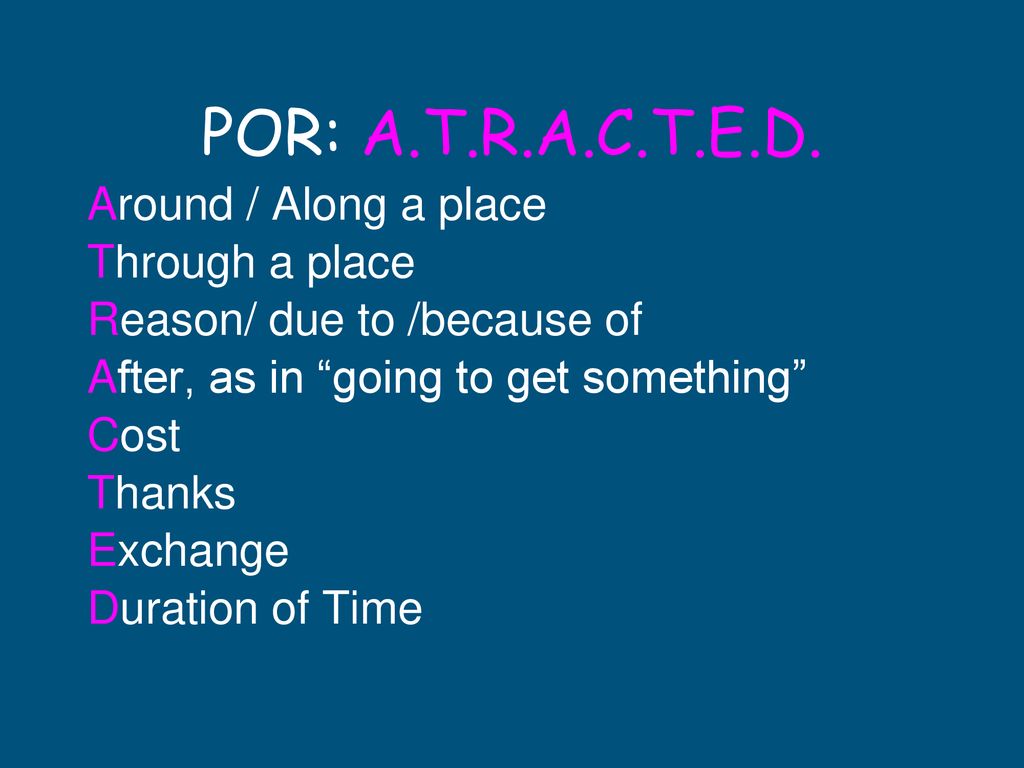 POR: A.T.R.A.C.T.E.D.

Around / Along a place
Through a place
Reason/ due to /because of
After, as in “going to get something”
Cost
Thanks
Exchange
Duration of Time